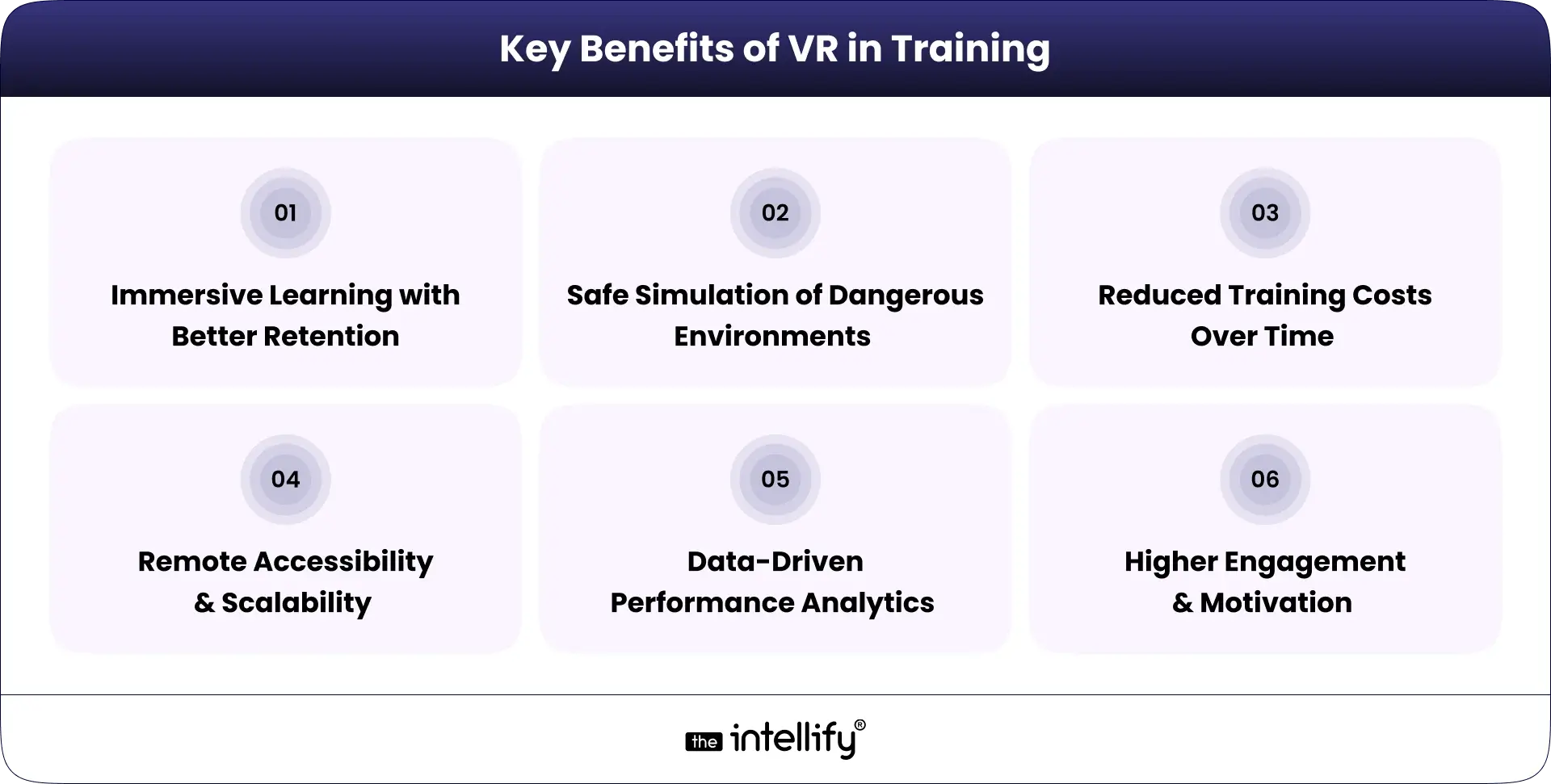 Key Benefits of VR in Training

01

Immersive Learning with Better Retention

02

Safe Simulation of Dangerous Environments

03

Reduced Training Costs Over Time

04

Remote Accessibility & Scalability

05

Data-Driven Performance Analytics

06

Higher Engagement & Motivation

the intellify®